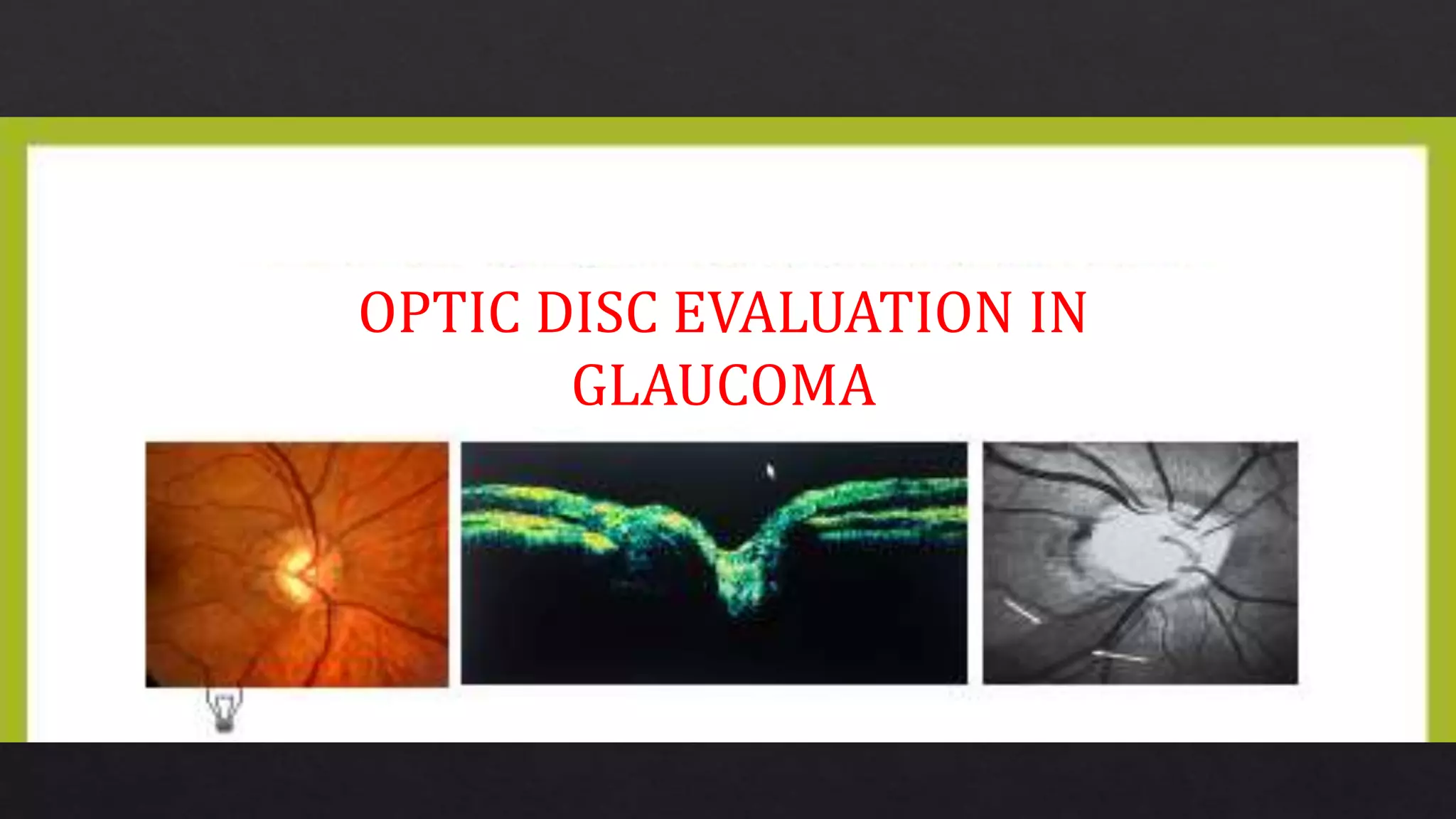 OPTIC DISC EVALUATION IN GLAUCOMA